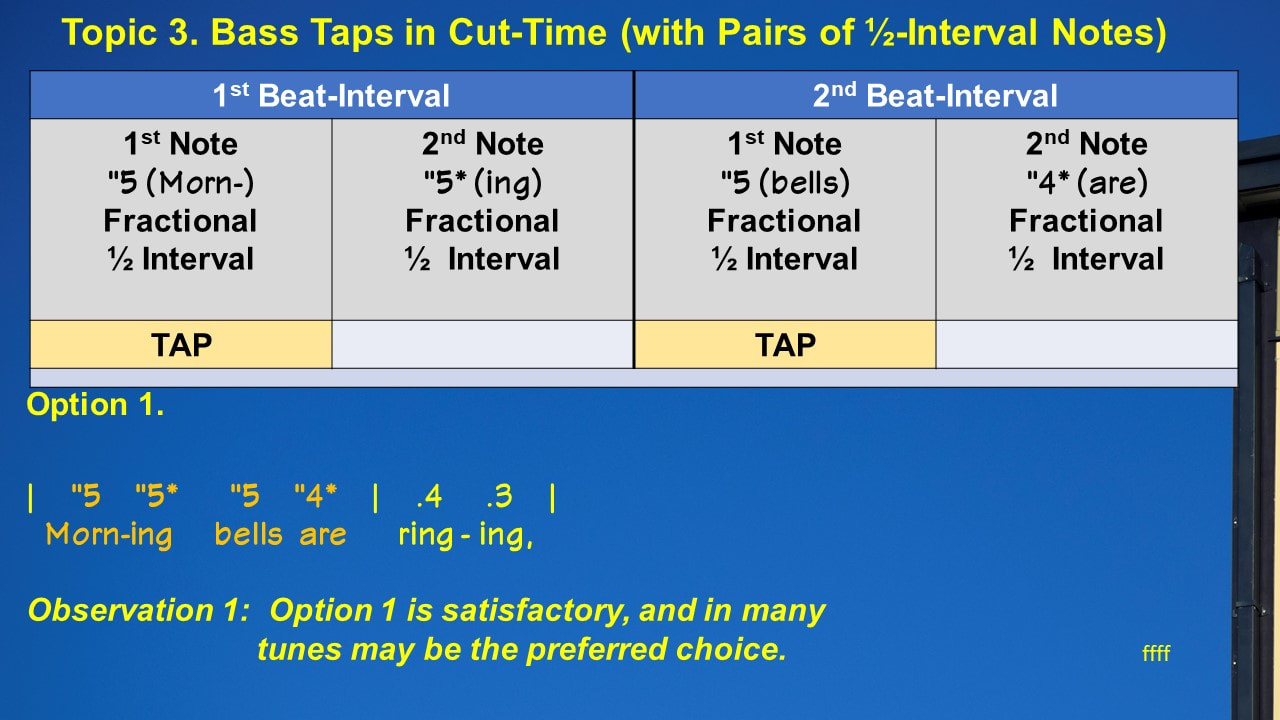 Topic 3. Bass Taps in Cut-Time (with Pairs of ½-Interval Notes)

| 1st Beat-Interval | | 2nd Beat-Interval | |
|---|---|---|---|
| 1st Note "5 (Morn-) Fractional ½ Interval | 2nd Note "5* (ing) Fractional ½ Interval | 1st Note "5 (bells) Fractional ½ Interval | 2nd Note "4* (are) Fractional ½ Interval |
| TAP | | TAP | |

Option 1.

| "5 "5* "5 "4* | .4 .3 |
Morn-ing bells are ring - ing,

Observation 1: Option 1 is satisfactory, and in many tunes may be the preferred choice.

ffff